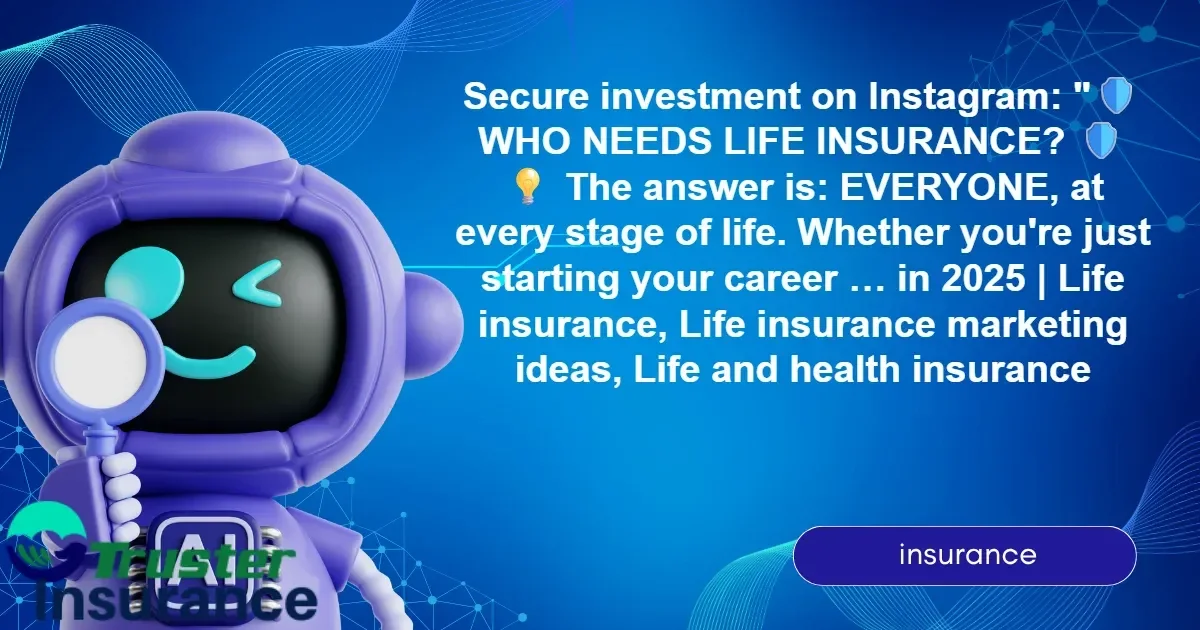 Secure investment on Instagram: "🛡️ WHO NEEDS LIFE INSURANCE? 🛡️ 💡 The answer is: EVERYONE, at every stage of life. Whether you're just starting your career … in 2025 | Life insurance, Life insurance marketing ideas, Life and health insurance

AI

Truster Insurance

insurance